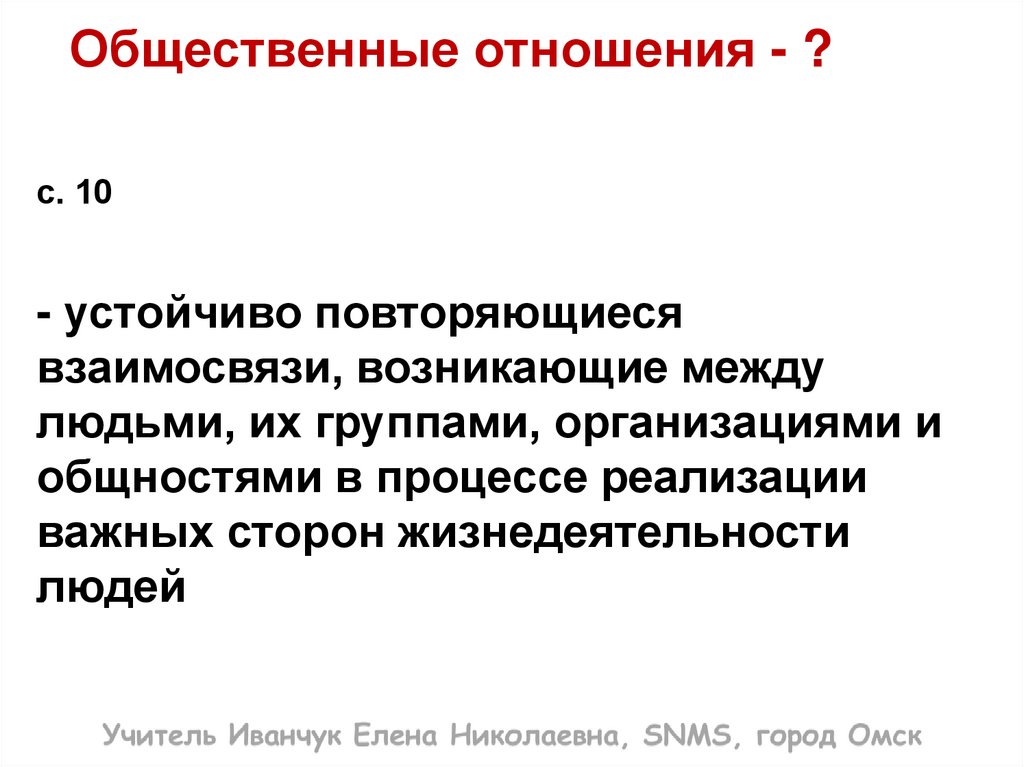 Общественные отношения - ?

с. 10

- устойчиво повторяющиеся взаимосвязи, возникающие между людьми, их группами, организациями и общностями в процессе реализации важных сторон жизнедеятельности людей

Учитель Иванчук Елена Николаевна, SNMS, город Омск